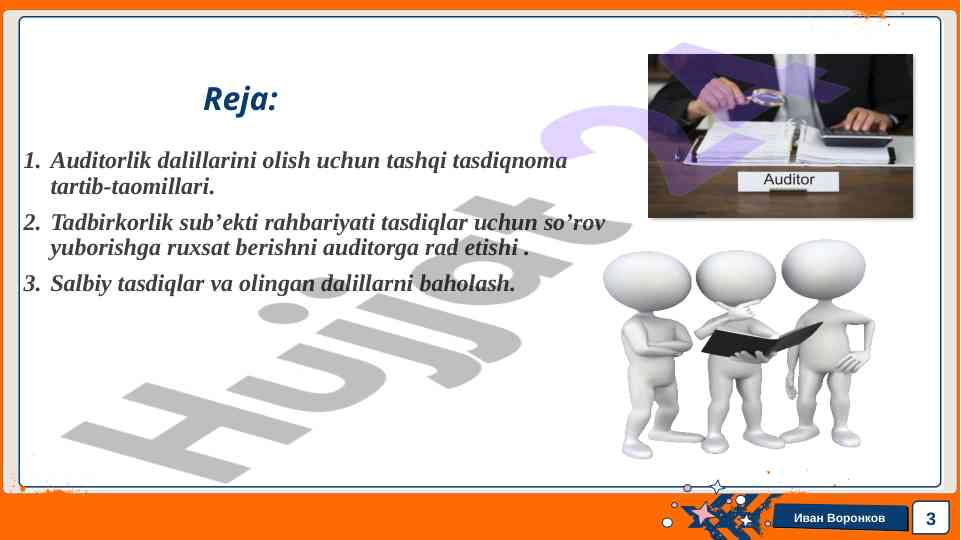 Reja:

1. Auditorlik dalillarini olish uchun tashqi tasdiqnoma tartib-taomillari.

2. Tadbirkorlik sub’ekti rahbariyati tasdiqlar uchun so’rov yuborishga ruxsat berishni auditorga rad etishi .

3. Salbiy tasdiqlar va olingan dalillarni baholash.

Auditor

Hujjat

Иван Воронков

3